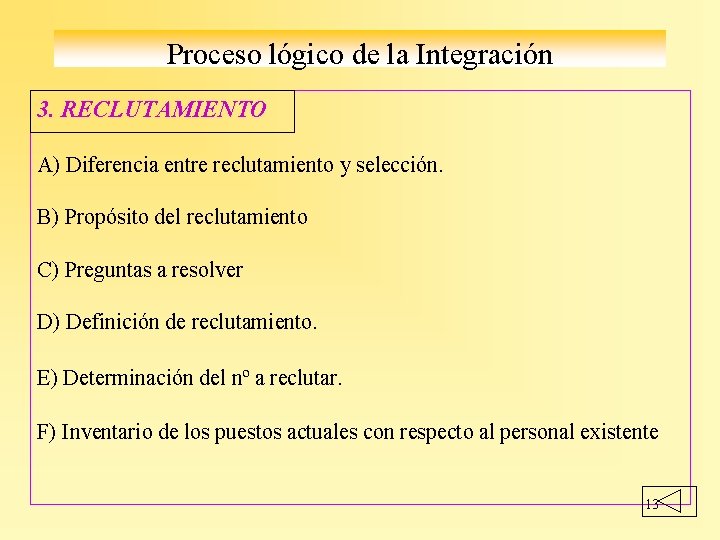 Proceso lógico de la Integración

3. RECLUTAMIENTO

A) Diferencia entre reclutamiento y selección.

B) Propósito del reclutamiento

C) Preguntas a resolver

D) Definición de reclutamiento.

E) Determinación del nº a reclutar.

F) Inventario de los puestos actuales con respecto al personal existente

13